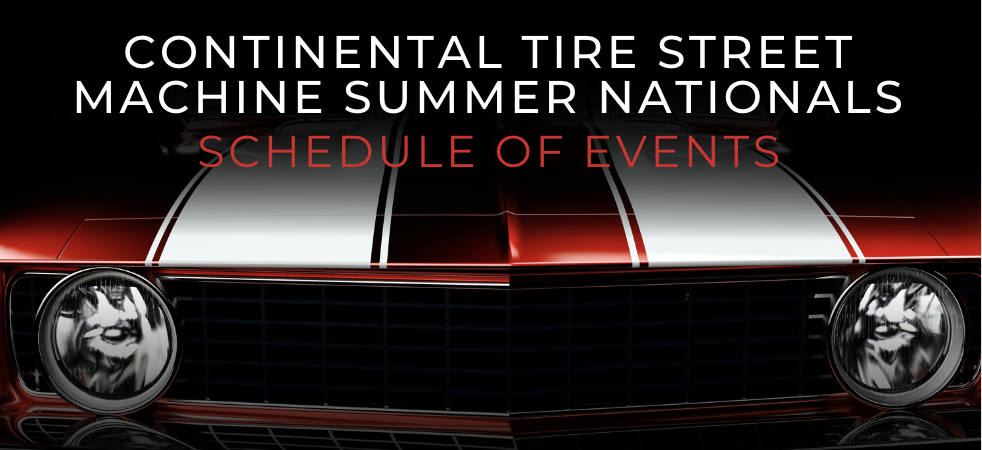 CONTINENTAL TIRE STREET MACHINE SUMMER NATIONALS
SCHEDULE OF EVENTS